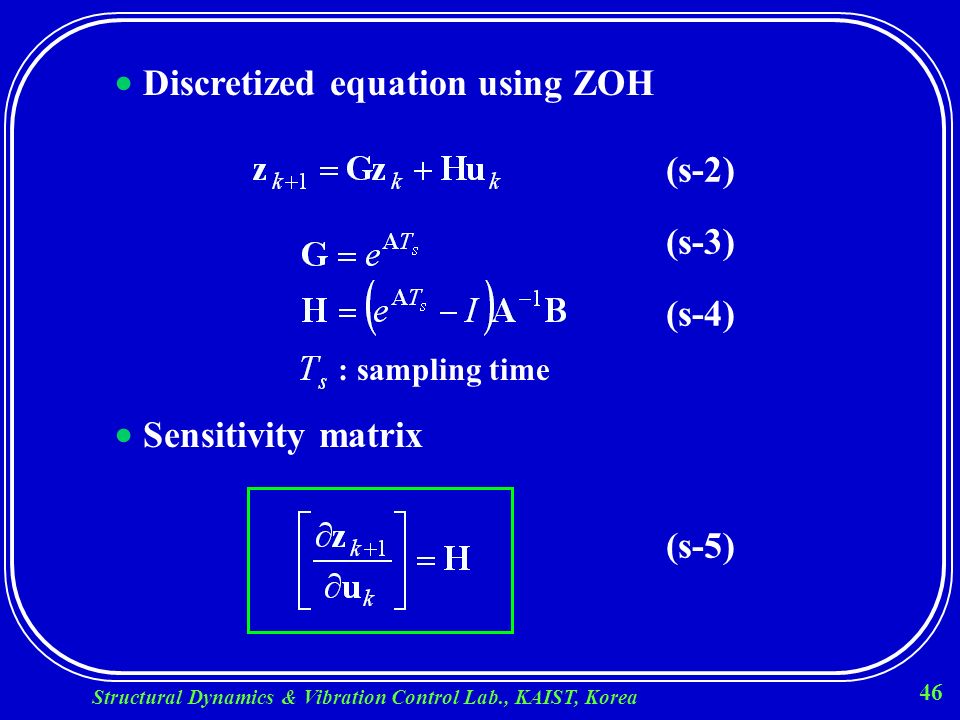 • Discretized equation using ZOH

$\mathbf{z}_{k+1} = \mathbf{G}\mathbf{z}_k + \mathbf{H}\mathbf{u}_k$ (s-2)

$\mathbf{G} = e^{\mathbf{A}T_s}$ (s-3)

$\mathbf{H} = \left(e^{\mathbf{A}T_s} - I\right)\mathbf{A}^{-1}\mathbf{B}$ (s-4)

$T_s$ : sampling time

• Sensitivity matrix

$\left[\frac{\partial \mathbf{z}_{k+1}}{\partial \mathbf{u}_k}\right] = \mathbf{H}$ (s-5)

Structural Dynamics & Vibration Control Lab., KAIST, Korea

46